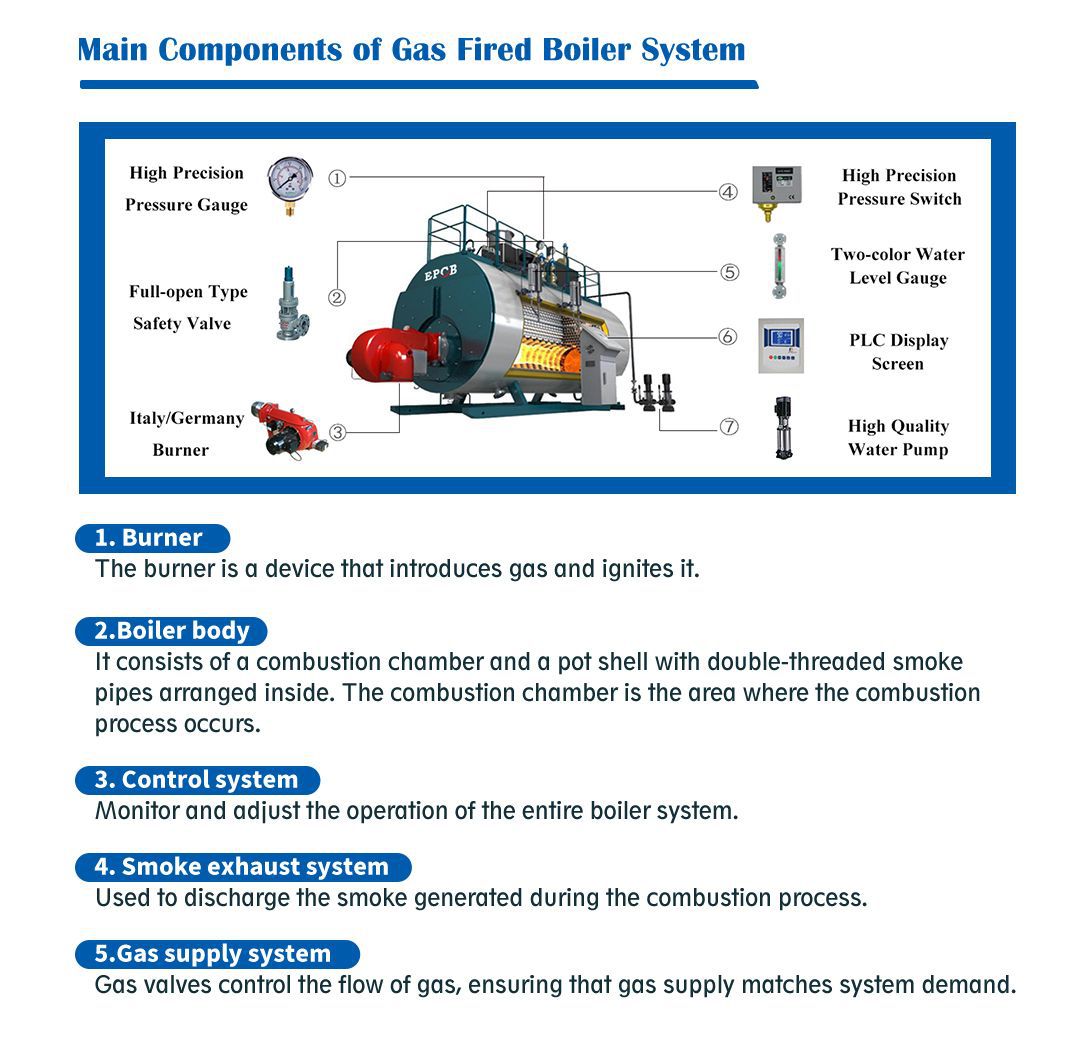 Main Components of Gas Fired Boiler System

High Precision Pressure Gauge
①
Full-open Type Safety Valve
②
Italy/Germany Burner
③
EPCB
④
High Precision Pressure Switch
⑤
Two-color Water Level Gauge
⑥
PLC Display Screen
⑦
High Quality Water Pump

1. Burner
The burner is a device that introduces gas and ignites it.

2.Boiler body
It consists of a combustion chamber and a pot shell with double-threaded smoke pipes arranged inside. The combustion chamber is the area where the combustion process occurs.

3. Control system
Monitor and adjust the operation of the entire boiler system.

4. Smoke exhaust system
Used to discharge the smoke generated during the combustion process.

5.Gas supply system
Gas valves control the flow of gas, ensuring that gas supply matches system demand.